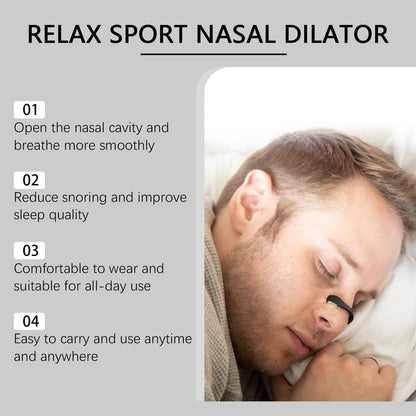 RELAX SPORT NASAL DILATOR

01
Open the nasal cavity and breathe more smoothly

02
Reduce snoring and improve sleep quality

03
Comfortable to wear and suitable for all-day use

04
Easy to carry and use anytime and anywhere